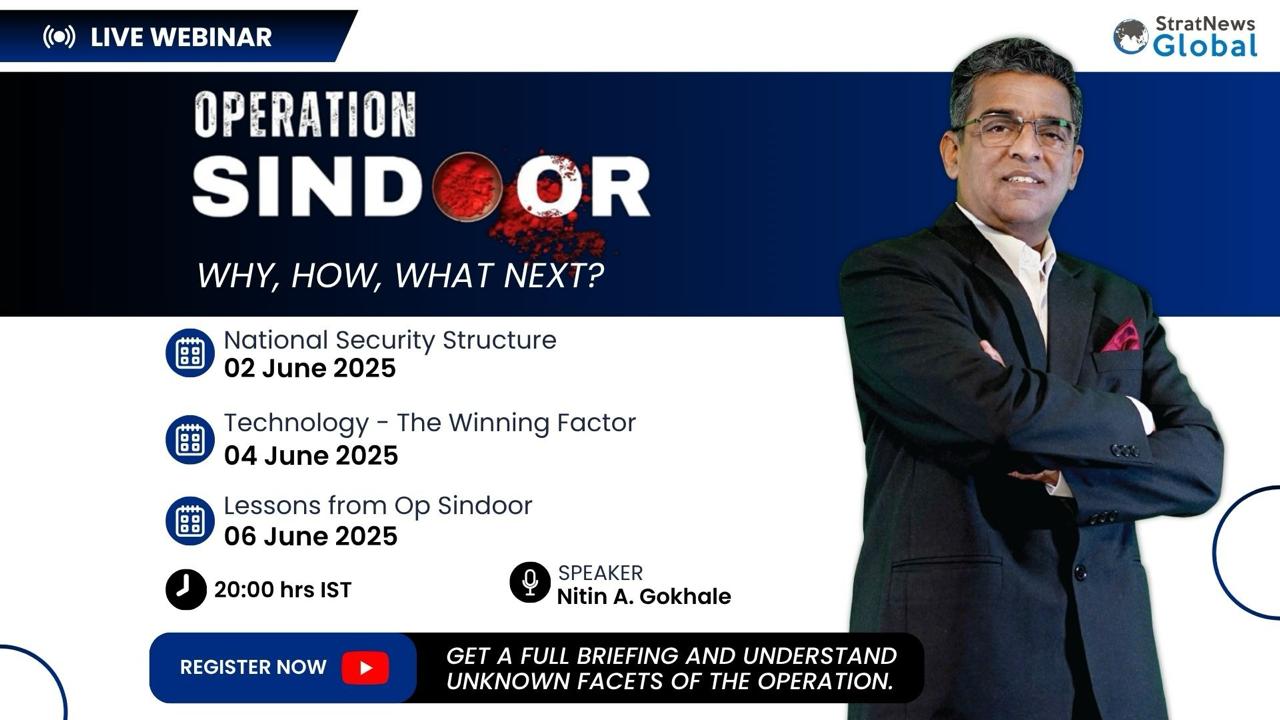 LIVE WEBINAR

StratNews Global

OPERATION
SINDOOR

WHY, HOW, WHAT NEXT?

National Security Structure
02 June 2025

Technology - The Winning Factor
04 June 2025

Lessons from Op Sindoor
06 June 2025

20:00 hrs IST

SPEAKER
Nitin A. Gokhale

REGISTER NOW

GET A FULL BRIEFING AND UNDERSTAND UNKNOWN FACETS OF THE OPERATION.